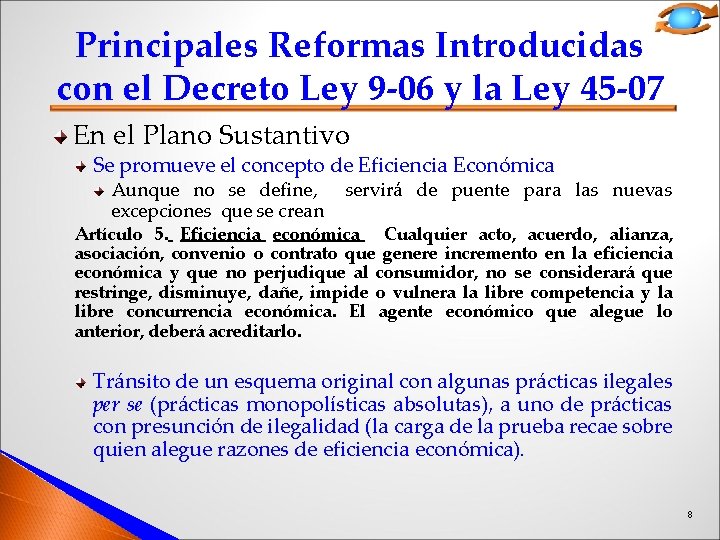 Principales Reformas Introducidas con el Decreto Ley 9-06 y la Ley 45-07

En el Plano Sustantivo

Se promueve el concepto de Eficiencia Económica

Aunque no se define, servirá de puente para las nuevas excepciones que se crean

Artículo 5. Eficiencia económica Cualquier acto, acuerdo, alianza, asociación, convenio o contrato que genere incremento en la eficiencia económica y que no perjudique al consumidor, no se considerará que restringe, disminuye, dañe, impide o vulnera la libre competencia y la libre concurrencia económica. El agente económico que alegue lo anterior, deberá acreditarlo.

Tránsito de un esquema original con algunas prácticas ilegales per se (prácticas monopolísticas absolutas), a uno de prácticas con presunción de ilegalidad (la carga de la prueba recae sobre quien alegue razones de eficiencia económica).

8